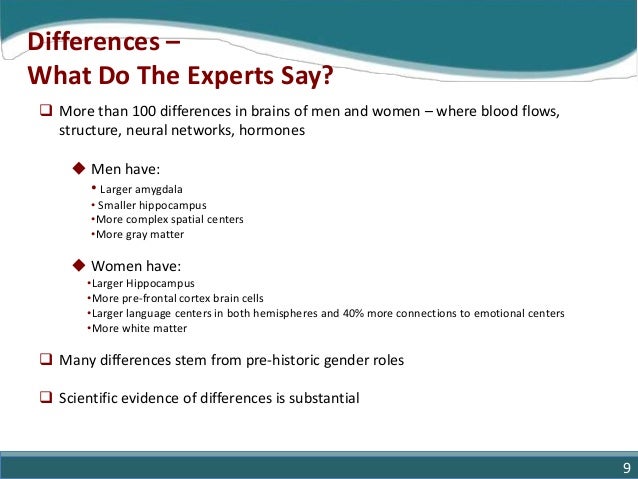 Differences –
What Do The Experts Say?

❑ More than 100 differences in brains of men and women – where blood flows, structure, neural networks, hormones

◆ Men have:
• Larger amygdala
• Smaller hippocampus
•More complex spatial centers
•More gray matter

◆ Women have:
•Larger Hippocampus
•More pre-frontal cortex brain cells
•Larger language centers in both hemispheres and 40% more connections to emotional centers
•More white matter

❑ Many differences stem from pre-historic gender roles

❑ Scientific evidence of differences is substantial

9